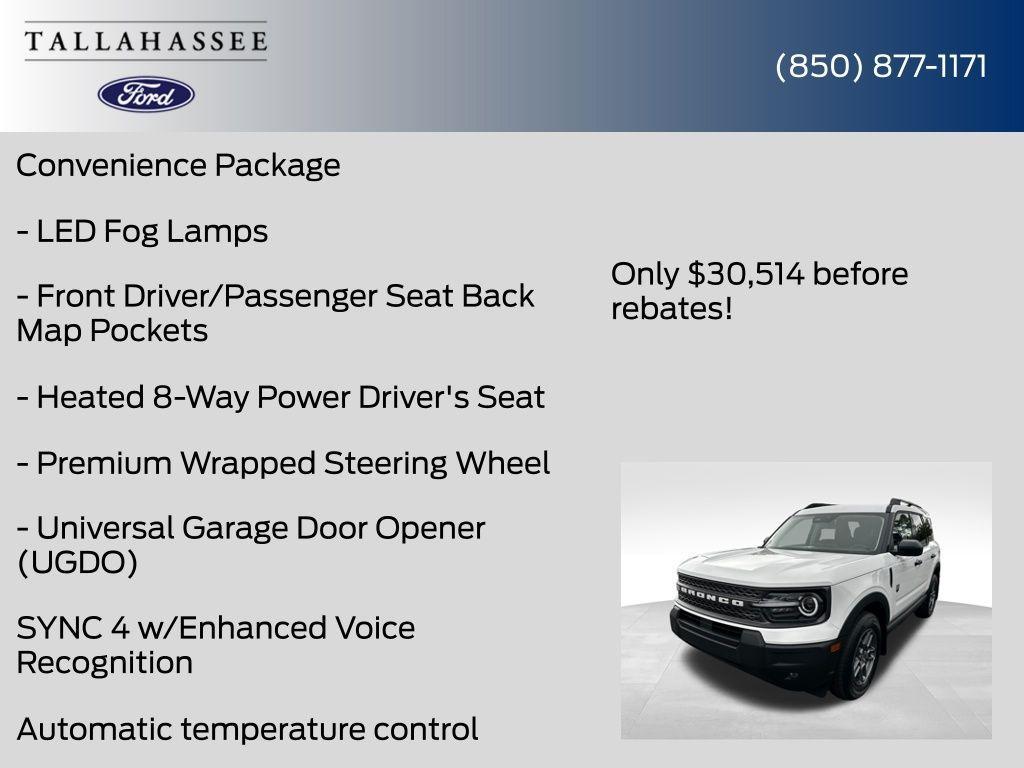 TALLAHASSEE

Ford

(850) 877-1171

Convenience Package

- LED Fog Lamps

- Front Driver/Passenger Seat Back Map Pockets

- Heated 8-Way Power Driver's Seat

- Premium Wrapped Steering Wheel

- Universal Garage Door Opener (UGDO)

SYNC 4 w/Enhanced Voice Recognition

Automatic temperature control

Only $30,514 before rebates!

BRONCO